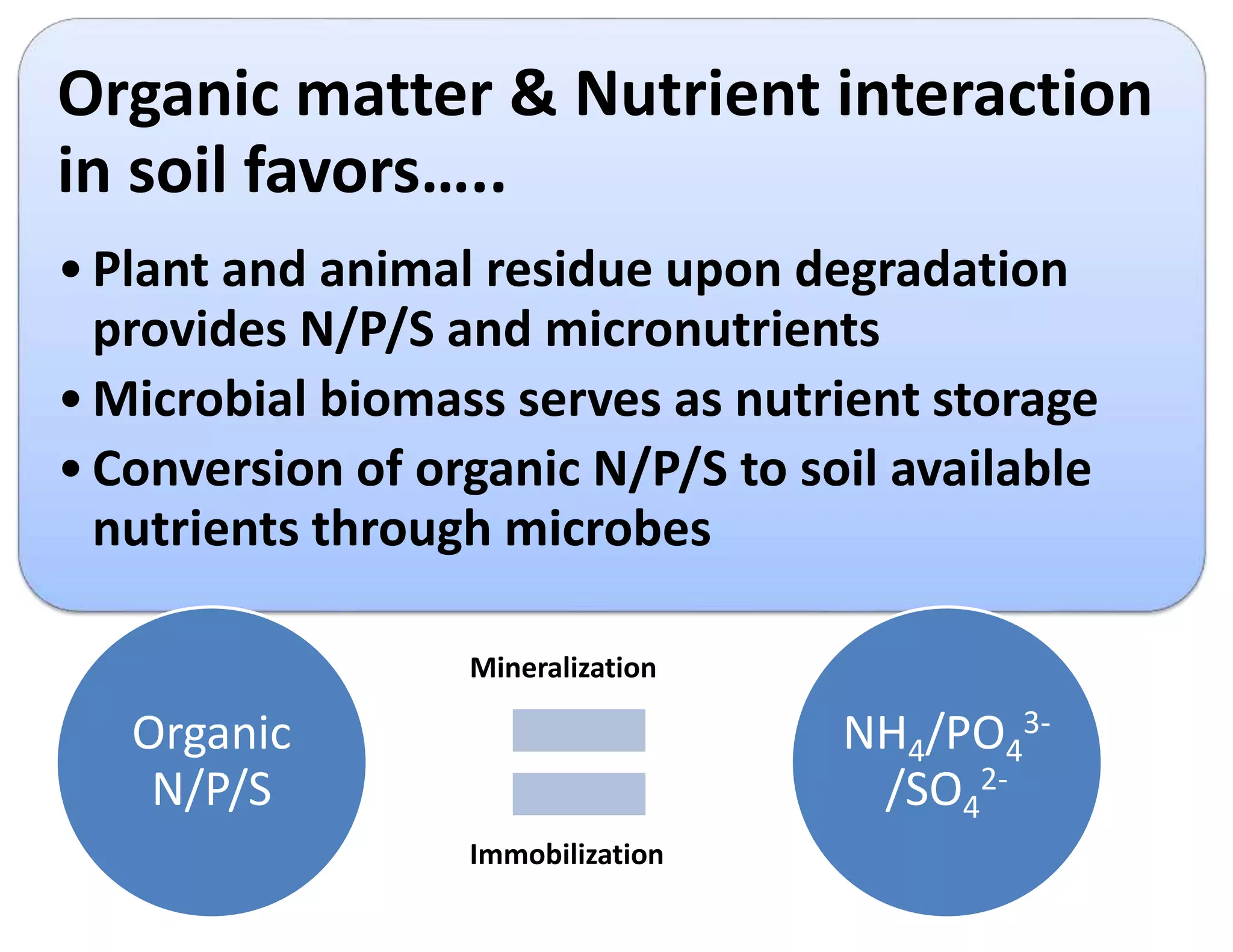 Organic matter & Nutrient interaction in soil favors…..

• Plant and animal residue upon degradation provides N/P/S and micronutrients
• Microbial biomass serves as nutrient storage
• Conversion of organic N/P/S to soil available nutrients through microbes

Organic N/P/S

Mineralization

Immobilization

$NH_4/PO_4^{3-}/SO_4^{2-}$